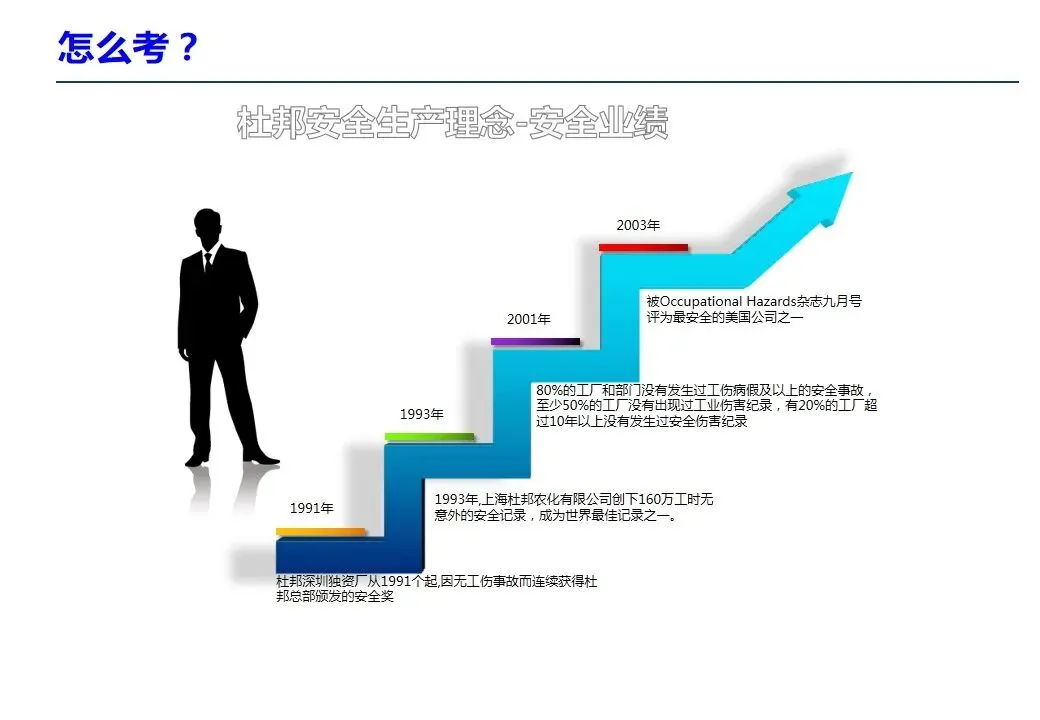 怎么考？

杜邦安全生产理念-安全业绩

2003年

被Occupational Hazards杂志九月号评为最安全的美国公司之一

2001年

80%的工厂和部门没有发生过工伤病假及以上的安全事故，至少50%的工厂没有出现过工业伤害纪录，有20%的工厂超过10年以上没有发生过安全伤害纪录

1993年

1993年,上海杜邦农化有限公司创下160万工时无意外的安全记录，成为世界最佳记录之一。

1991年

杜邦深圳独资厂从1991个起,因无工伤事故而连续获得杜邦总部颁发的安全奖